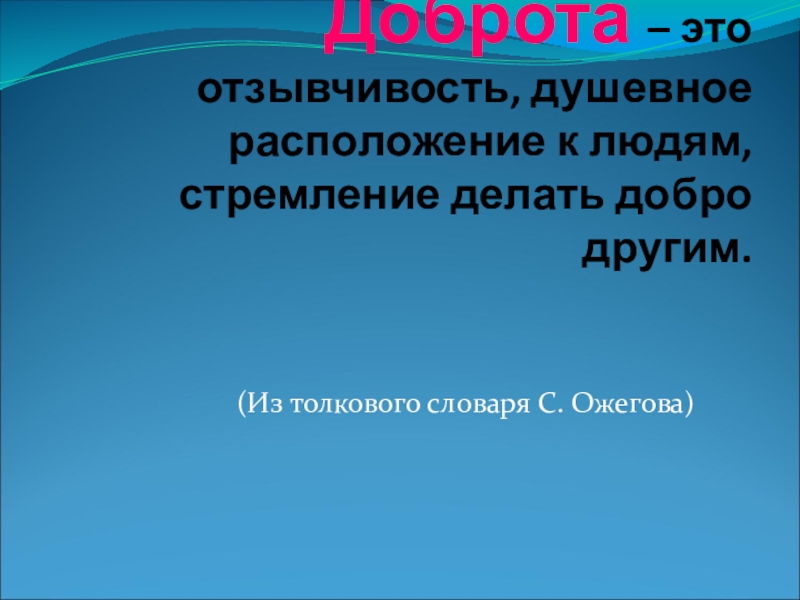 Доброта – это отзывчивость, душевное расположение к людям, стремление делать добро другим.

(Из толкового словаря С. Ожегова)